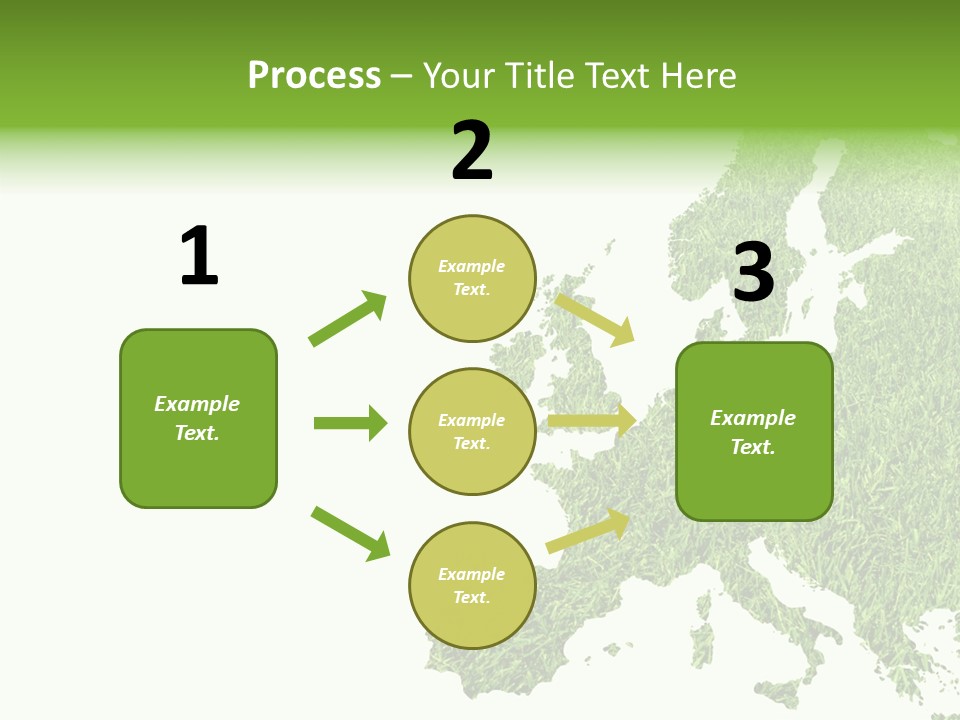 Process – Your Title Text Here

1

Example Text.

2

Example Text.

Example Text.

Example Text.

3

Example Text.